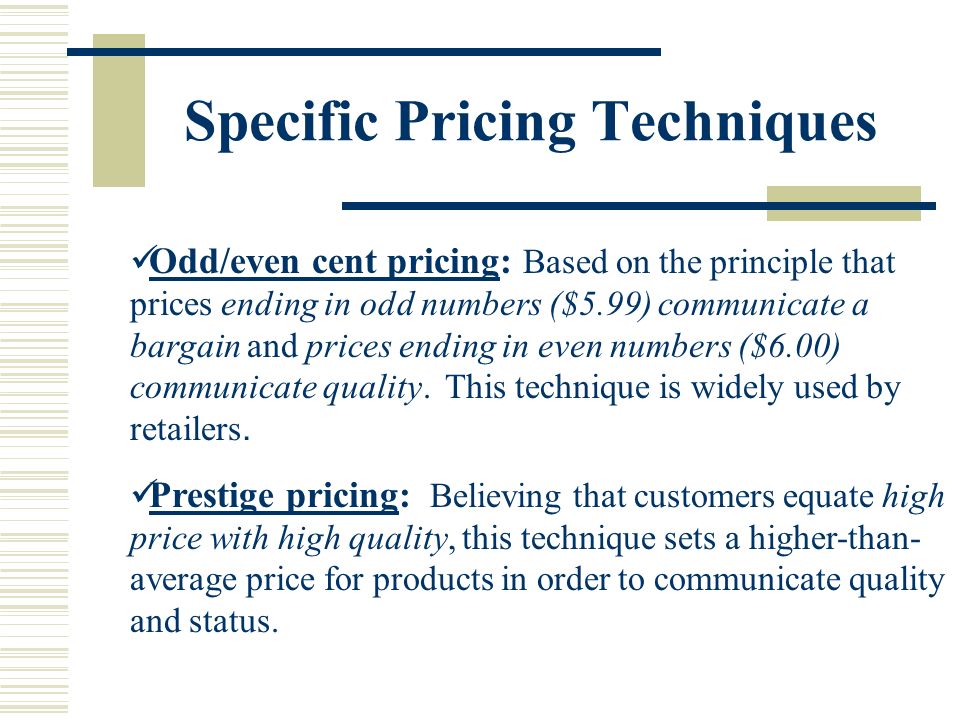 Specific Pricing Techniques

✓Odd/even cent pricing: Based on the principle that prices ending in odd numbers (\$5.99) communicate a bargain and prices ending in even numbers (\$6.00) communicate quality. This technique is widely used by retailers.

✓Prestige pricing: Believing that customers equate high price with high quality, this technique sets a higher-than-average price for products in order to communicate quality and status.